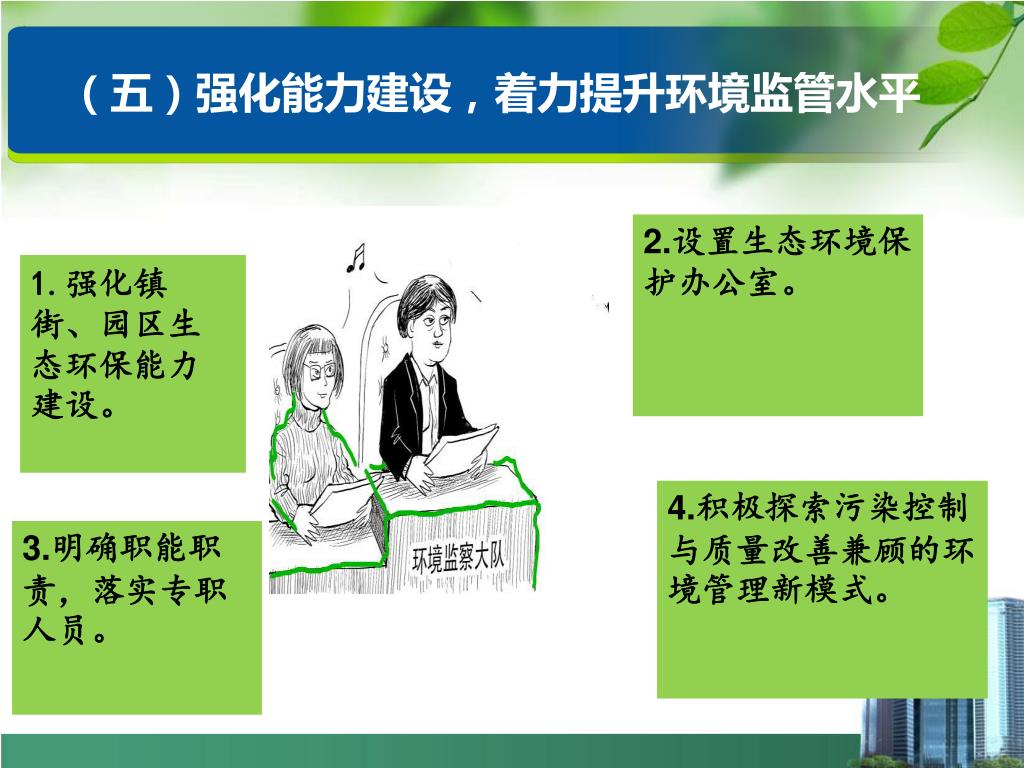 （五）强化能力建设，着力提升环境监管水平

1. 强化镇街、园区生态环保能力建设。

2.设置生态环境保护办公室。

环境监察大队

3.明确职能职责，落实专职人员。

4.积极探索污染控制与质量改善兼顾的环境管理新模式。